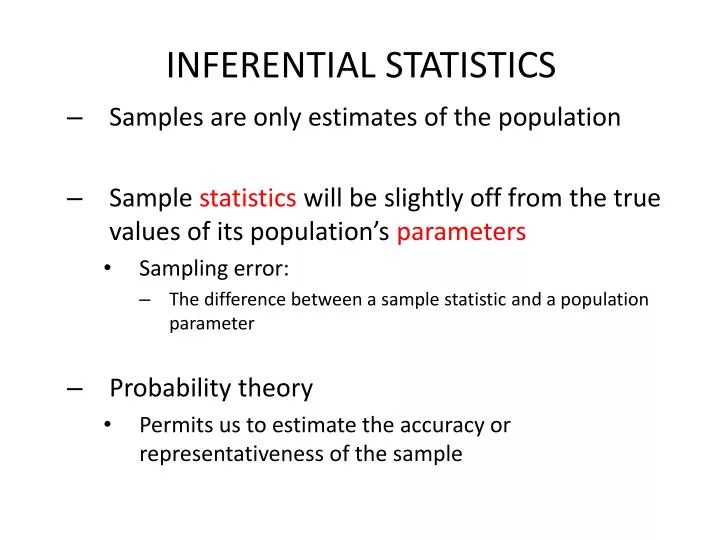 INFERENTIAL STATISTICS

– Samples are only estimates of the population

– Sample statistics will be slightly off from the true values of its population's parameters

• Sampling error:

– The difference between a sample statistic and a population parameter

– Probability theory

• Permits us to estimate the accuracy or representativeness of the sample